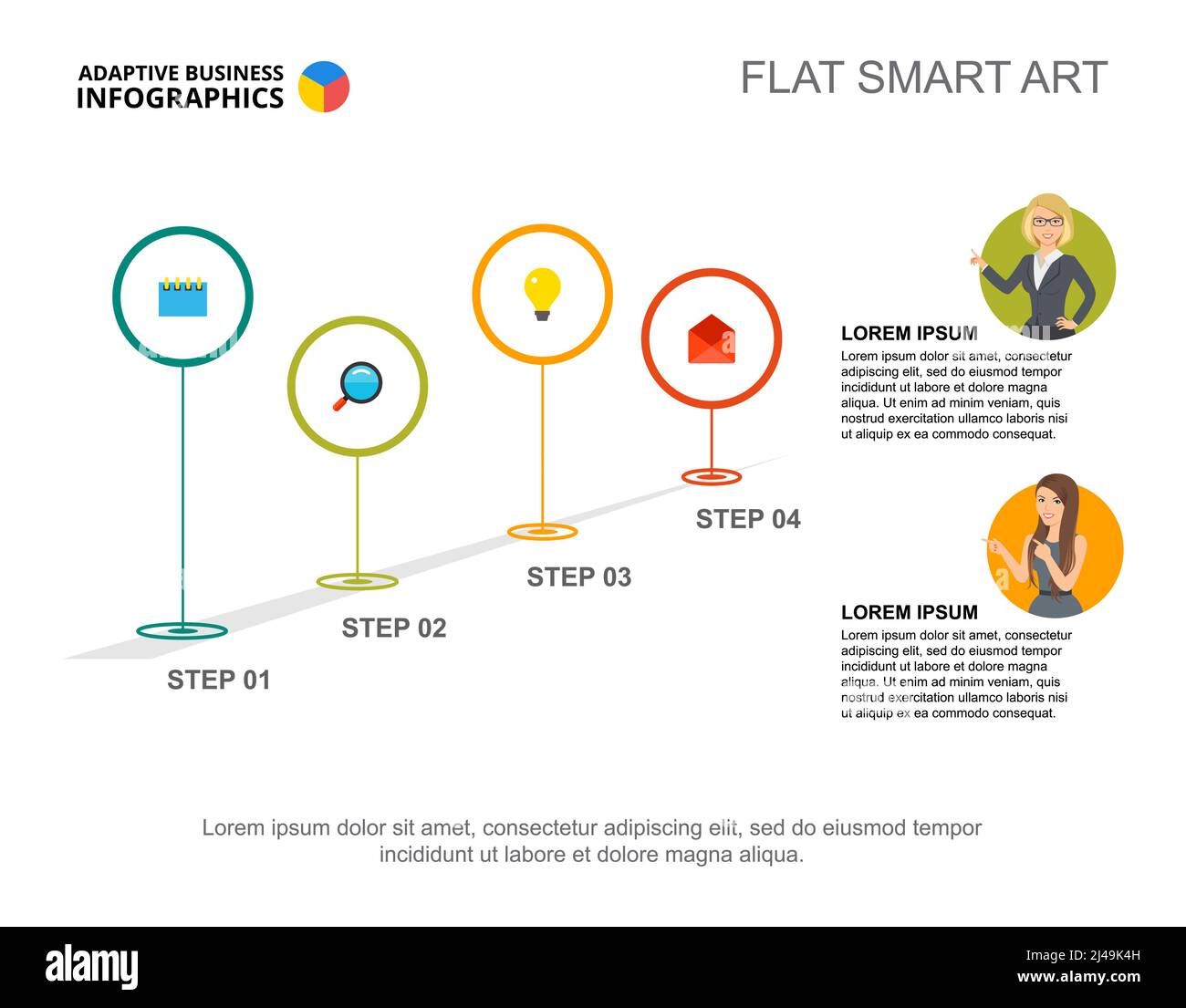 ADAPTIVE BUSINESS INFOGRAPHICS

FLAT SMART ART

STEP 01

STEP 02

STEP 03

STEP 04

LOREM IPSUM
Lorem ipsum dolor sit amet, consectetur adipiscing elit, sed do eiusmod tempor incididunt ut labore et dolore magna aliqua. Ut enim ad minim veniam, quis nostrud exercitation ullamco laboris nisi ut aliquip ex ea commodo consequat.

LOREM IPSUM
Lorem ipsum dolor sit amet, consectetur adipiscing elit, sed do eiusmod tempor incididunt ut labore et dolore magna aliqua. Ut enim ad minim veniam, quis nostrud exercitation ullamco laboris nisi ut aliquip ex ea commodo consequat.

Lorem ipsum dolor sit amet, consectetur adipiscing elit, sed do eiusmod tempor incididunt ut labore et dolore magna aliqua.

alamy

Image ID: 2J49K4H
www.alamy.com